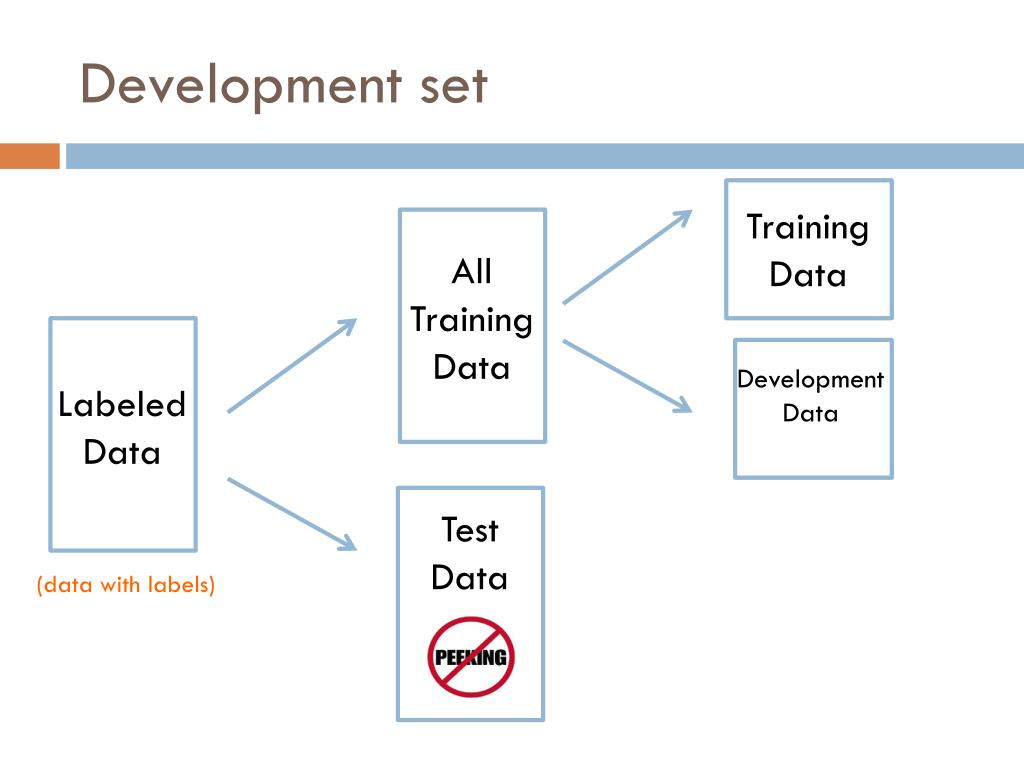 Development set

Labeled Data

(data with labels)

All Training Data

Test Data

PEEKING

Training Data

Development Data